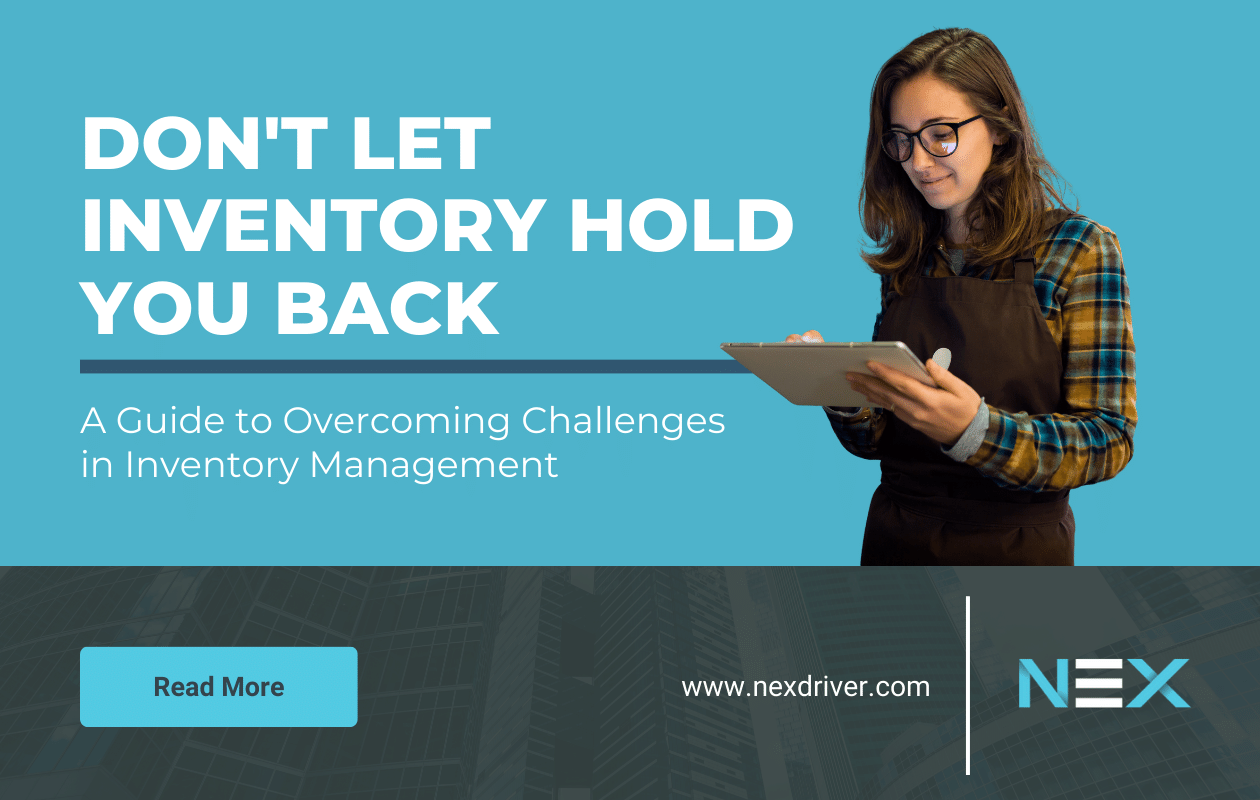 DON'T LET INVENTORY HOLD YOU BACK

A Guide to Overcoming Challenges in Inventory Management

Read More

www.nexdriver.com

NEX